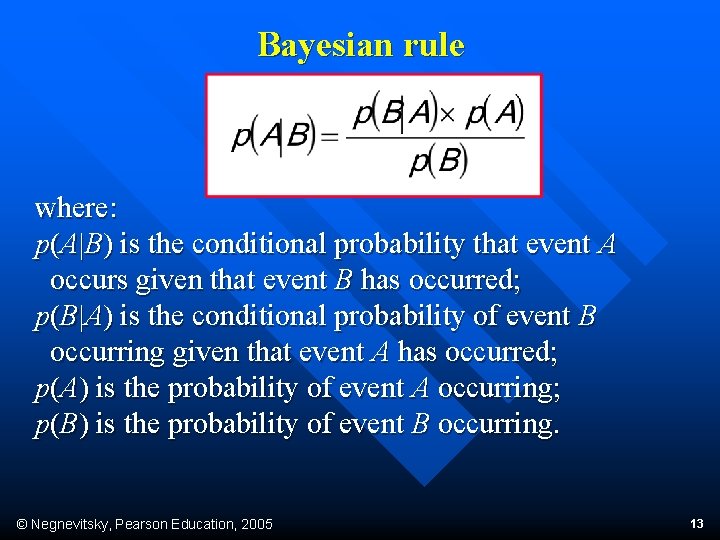 Bayesian rule

$p(A|B) = \frac{p(B|A) \times p(A)}{p(B)}$

where:
$p(A|B)$ is the conditional probability that event $A$ occurs given that event $B$ has occurred;
$p(B|A)$ is the conditional probability of event $B$ occurring given that event $A$ has occurred;
$p(A)$ is the probability of event $A$ occurring;
$p(B)$ is the probability of event $B$ occurring.

© Negnevitsky, Pearson Education, 2005

13